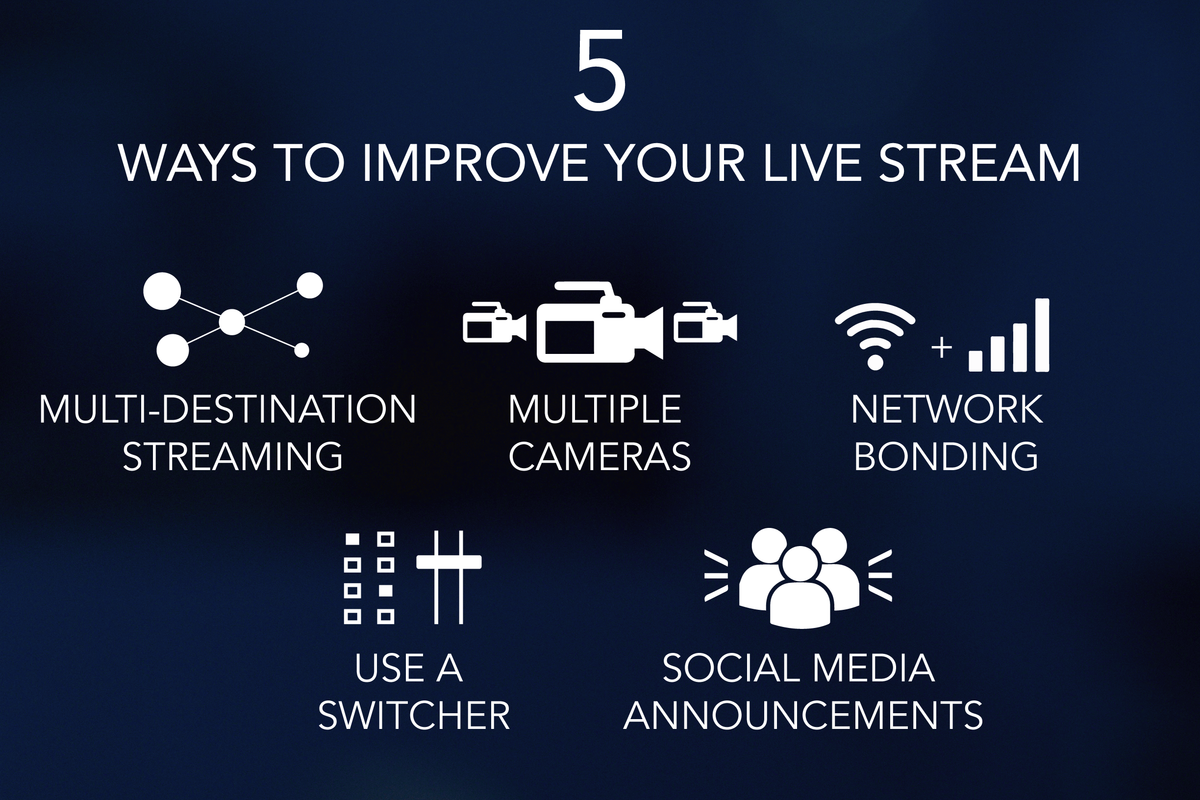 5

WAYS TO IMPROVE YOUR LIVE STREAM

MULTI-DESTINATION STREAMING

MULTIPLE CAMERAS

+

NETWORK BONDING

USE A SWITCHER

SOCIAL MEDIA ANNOUNCEMENTS